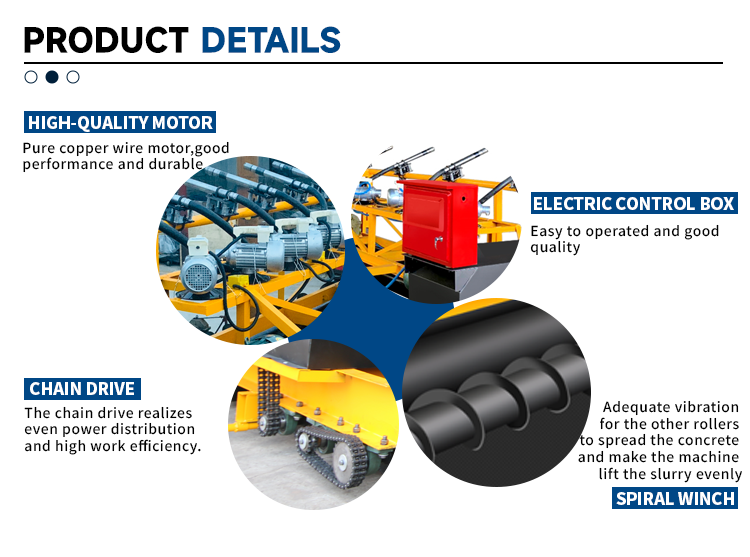 PRODUCT DETAILS

HIGH-QUALITY MOTOR
Pure copper wire motor,good performance and durable

ELECTRIC CONTROL BOX
Easy to operated and good quality

CHAIN DRIVE
The chain drive realizes even power distribution and high work efficiency.

Adequate vibration for the other rollers to spread the concrete and make the machine lift the slurry evenly
SPIRAL WINCH